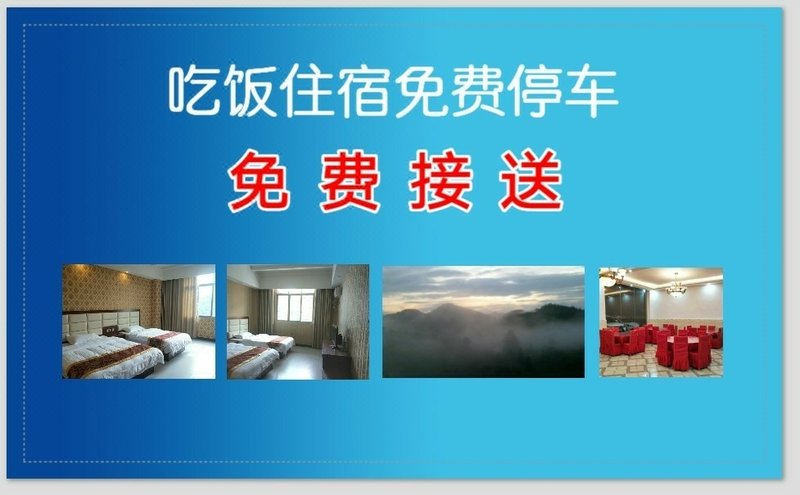 吃饭住宿免费停车

免 费 接 送